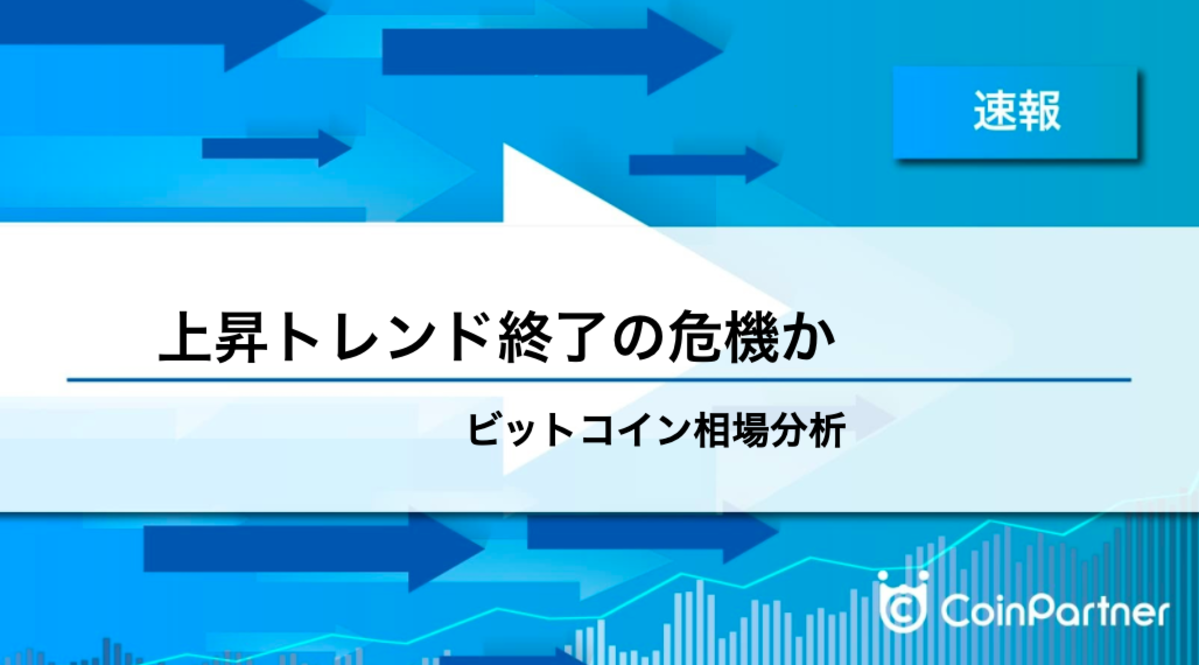 速報

上昇トレンド終了の危機か

ビットコイン相場分析

CoinPartner